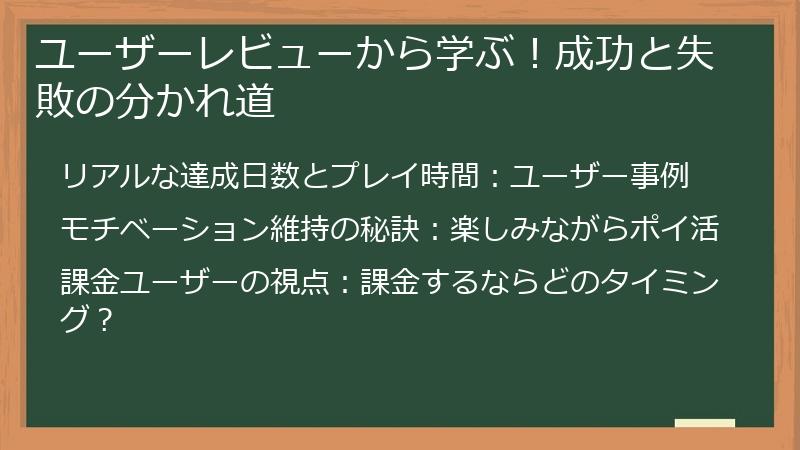 ユーザーレビューから学ぶ！成功と失敗の分かれ道

リアルな達成日数とプレイ時間：ユーザー事例

モチベーション維持の秘訣：楽しみながらポイ活

課金ユーザーの視点：課金するならどのタイミング？